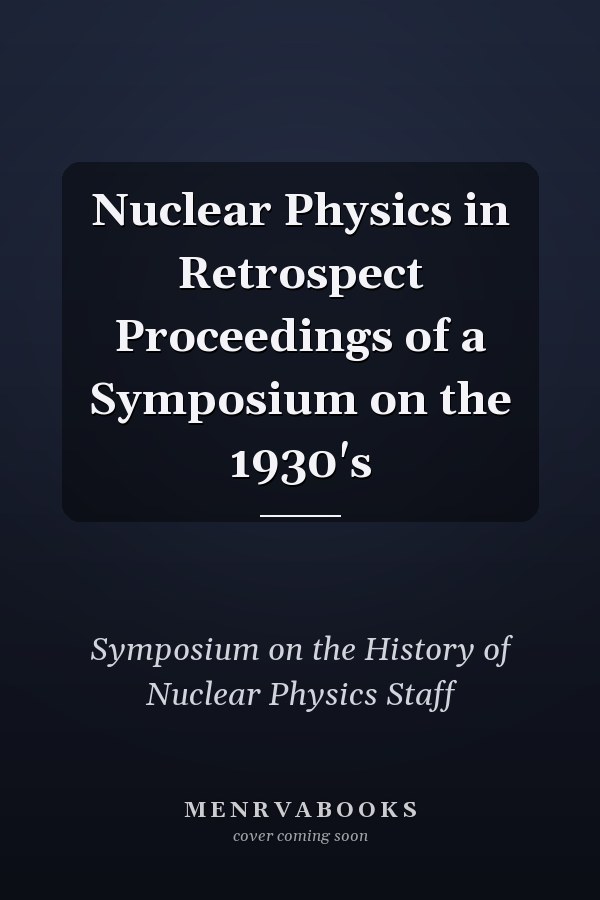 Nuclear Physics in Retrospect Proceedings of a Symposium on the 1930's

Symposium on the History of Nuclear Physics Staff

MENRVABOOKS
cover coming soon